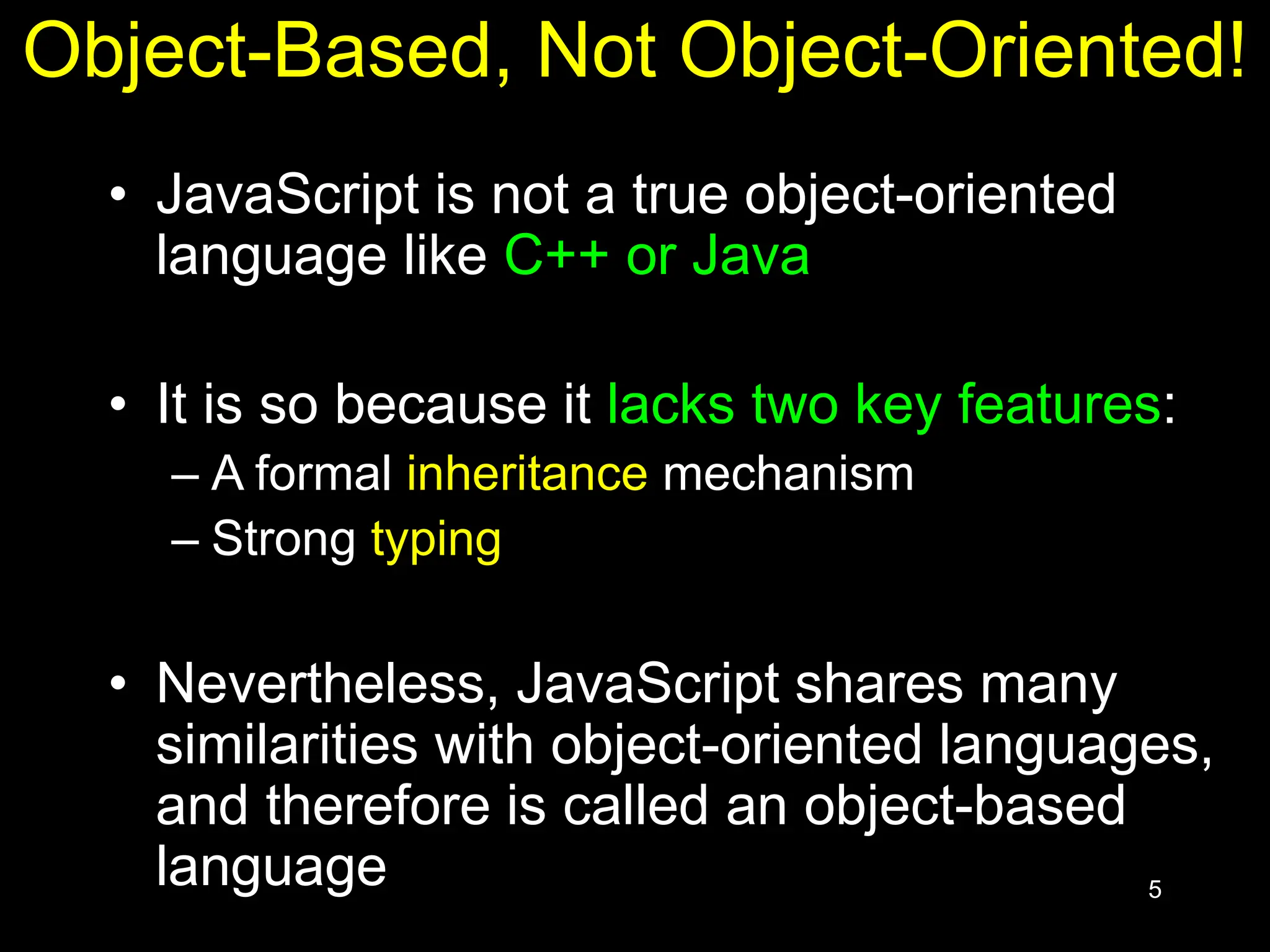 Object-Based, Not Object-Oriented!

• JavaScript is not a true object-oriented language like C++ or Java

• It is so because it lacks two key features:
– A formal inheritance mechanism
– Strong typing

• Nevertheless, JavaScript shares many similarities with object-oriented languages, and therefore is called an object-based language

5